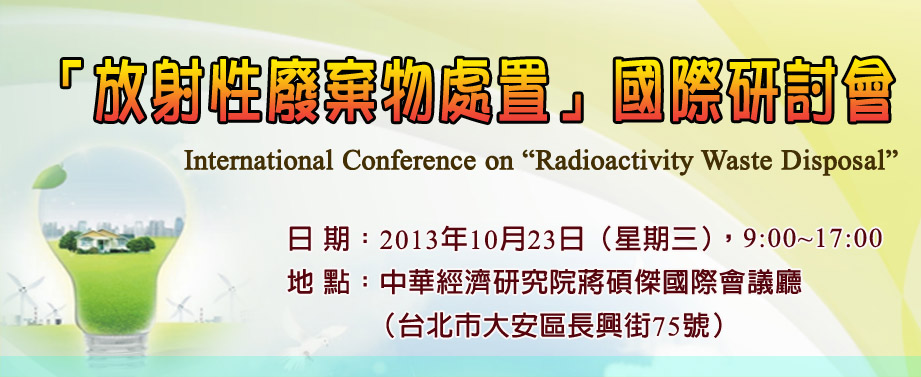 「放射性廢棄物處置」國際研討會

International Conference on “Radioactivity Waste Disposal”

日 期：2013年10月23日（星期三），9:00~17:00
地 點：中華經濟研究院蔣碩傑國際會議廳
（台北市大安區長興街75號）